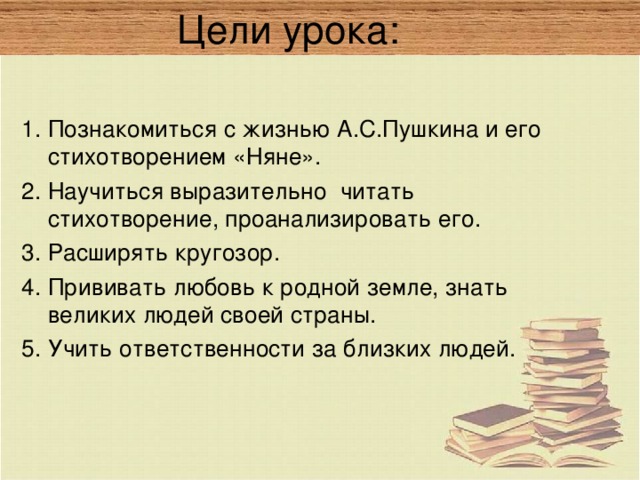 Цели урока:

1. Познакомиться с жизнью А.С.Пушкина и его стихотворением «Няне».
2. Научиться выразительно  читать стихотворение, проанализировать его.
3. Расширять кругозор.
4. Прививать любовь к родной земле, знать великих людей своей страны.
5. Учить ответственности за близких людей.